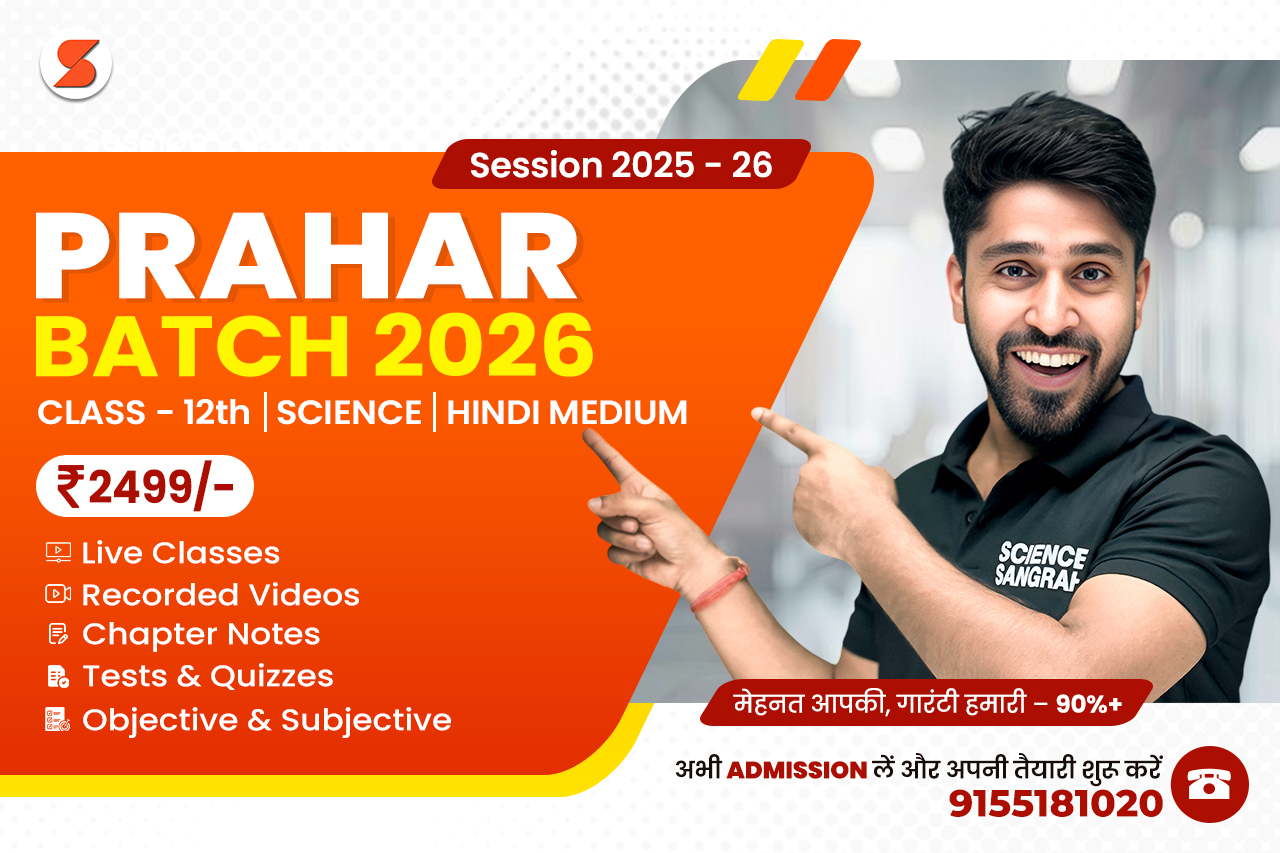 Session 2025 - 26

PRAHAR
BATCH 2026

CLASS - 12th | SCIENCE | HINDI MEDIUM

₹2499/-

Live Classes
Recorded Videos
Chapter Notes
Tests & Quizzes
Objective & Subjective

SCIENCE SANGRAH

मेहनत आपकी, गारंटी हमारी – 90%+

अभी ADMISSION लें और अपनी तैयारी शुरू करें
9155181020